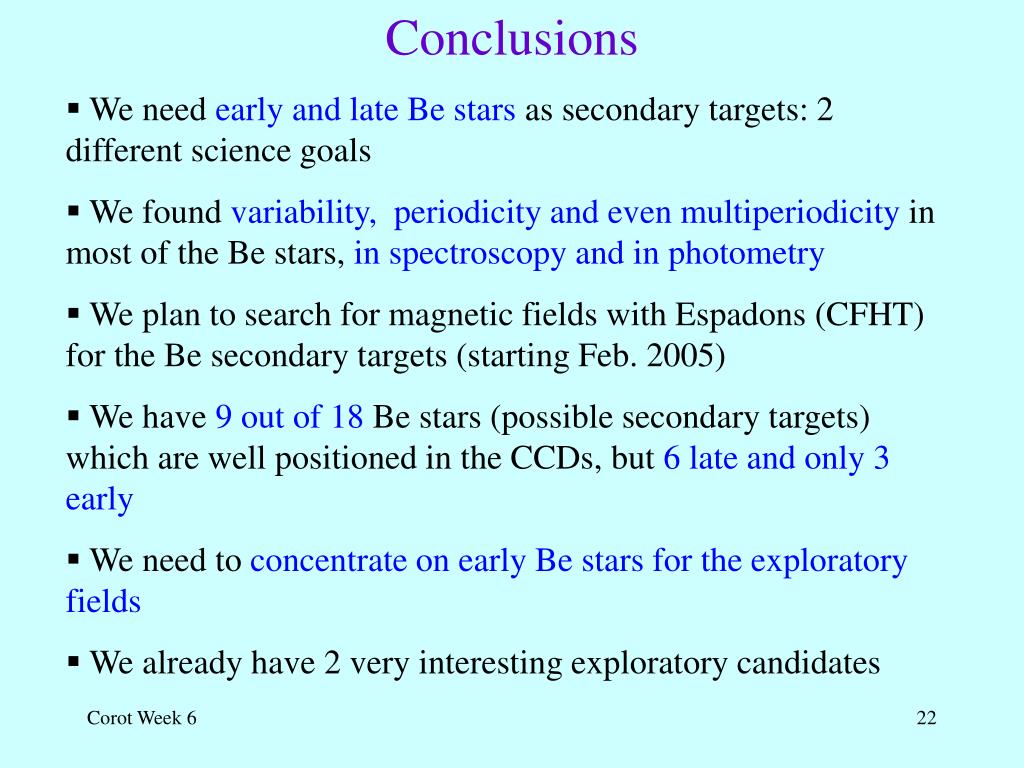 Conclusions

▪ We need early and late Be stars as secondary targets: 2 different science goals

▪ We found variability, periodicity and even multiperiodicity in most of the Be stars, in spectroscopy and in photometry

▪ We plan to search for magnetic fields with Espadons (CFHT) for the Be secondary targets (starting Feb. 2005)

▪ We have 9 out of 18 Be stars (possible secondary targets) which are well positioned in the CCDs, but 6 late and only 3 early

▪ We need to concentrate on early Be stars for the exploratory fields

▪ We already have 2 very interesting exploratory candidates

Corot Week 6

22